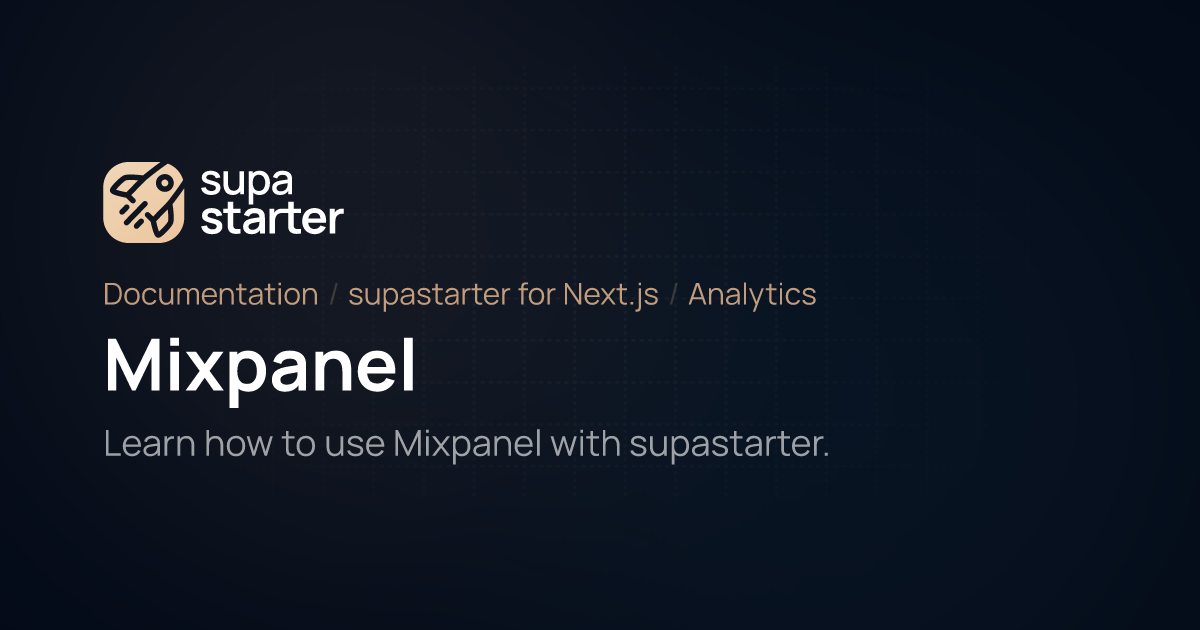 supa starter

Documentation / supastarter for Next.js / Analytics

Mixpanel

Learn how to use Mixpanel with supastarter.